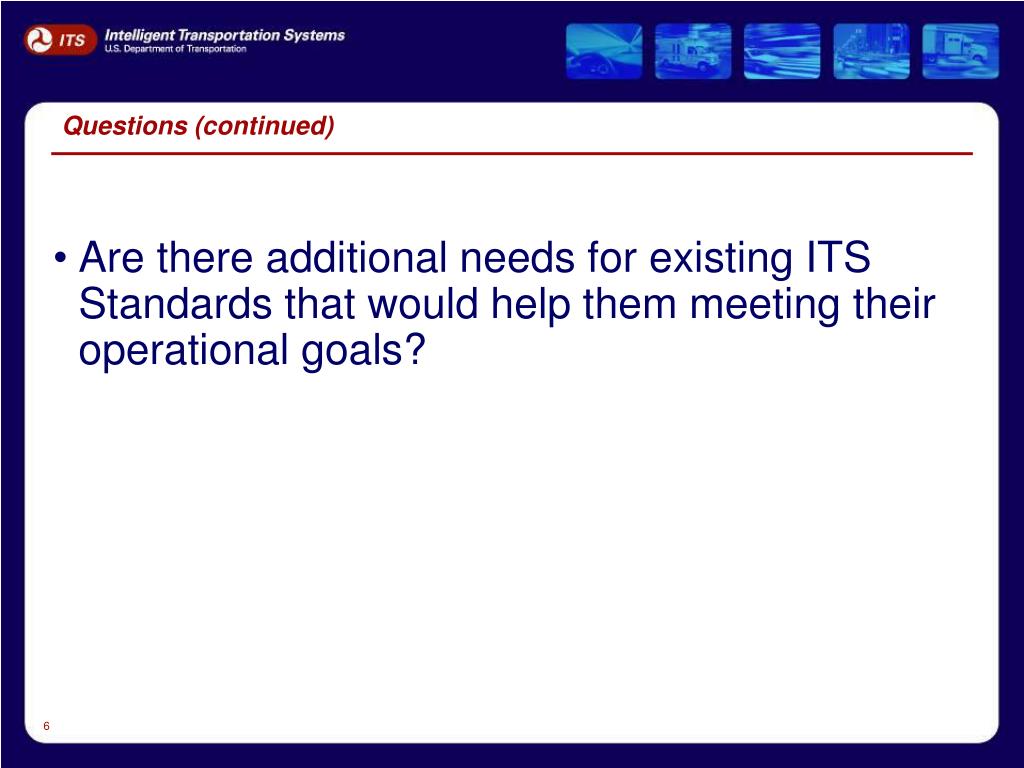 ITS Intelligent Transportation Systems
U.S. Department of Transportation

Questions (continued)

• Are there additional needs for existing ITS Standards that would help them meeting their operational goals?

6